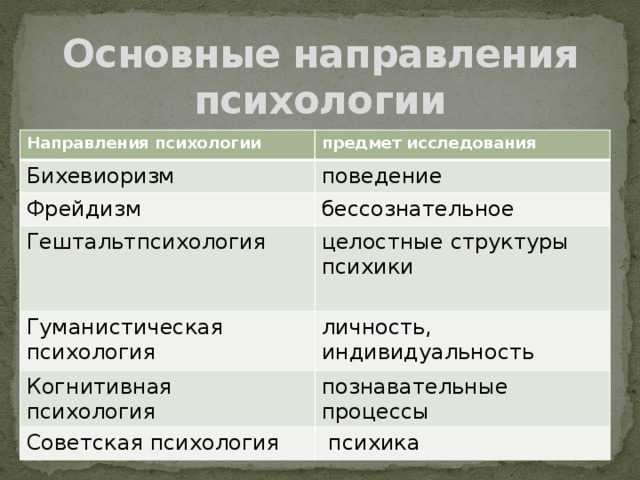 Основные направления психологии

| Направления психологии | предмет исследования |
|---|---|
| Бихевиоризм | поведение |
| Фрейдизм | бессознательное |
| Гештальтпсихология | целостные структуры психики |
| Гуманистическая психология | личность, индивидуальность |
| Когнитивная психология | познавательные процессы |
| Советская психология | психика |